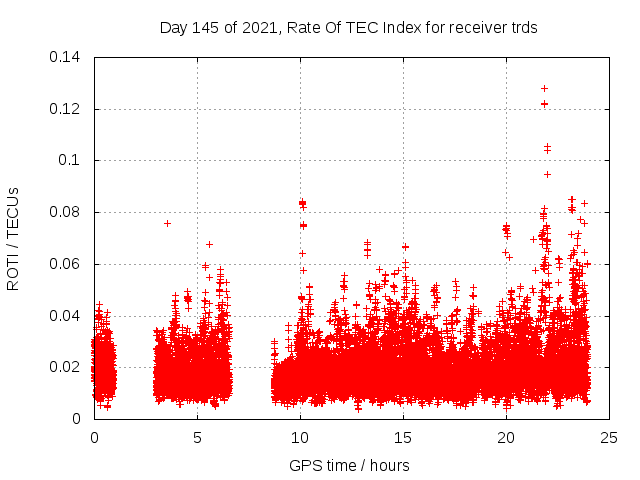 Day 145 of 2021, Rate Of TEC Index for receiver trds

ROTI / TECUs

0.14
0.12
0.1
0.08
0.06
0.04
0.02
0

0
5
10
15
20
25

GPS time / hours